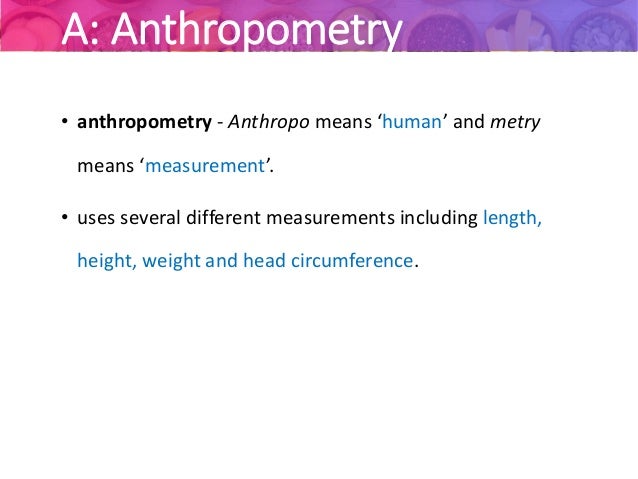 A: Anthropometry

• anthropometry - Anthropo means ‘human’ and metry means ‘measurement’.

• uses several different measurements including length, height, weight and head circumference.